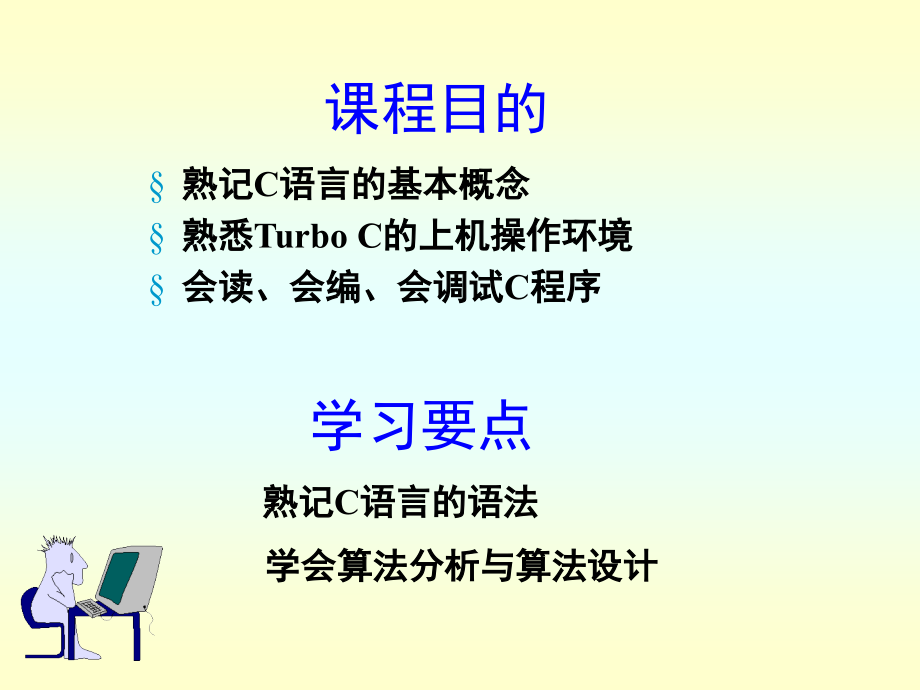 课程目的

§ 熟记C语言的基本概念
§ 熟悉Turbo C的上机操作环境
§ 会读、会编、会调试C程序

学习要点

熟记C语言的语法

学会算法分析与算法设计